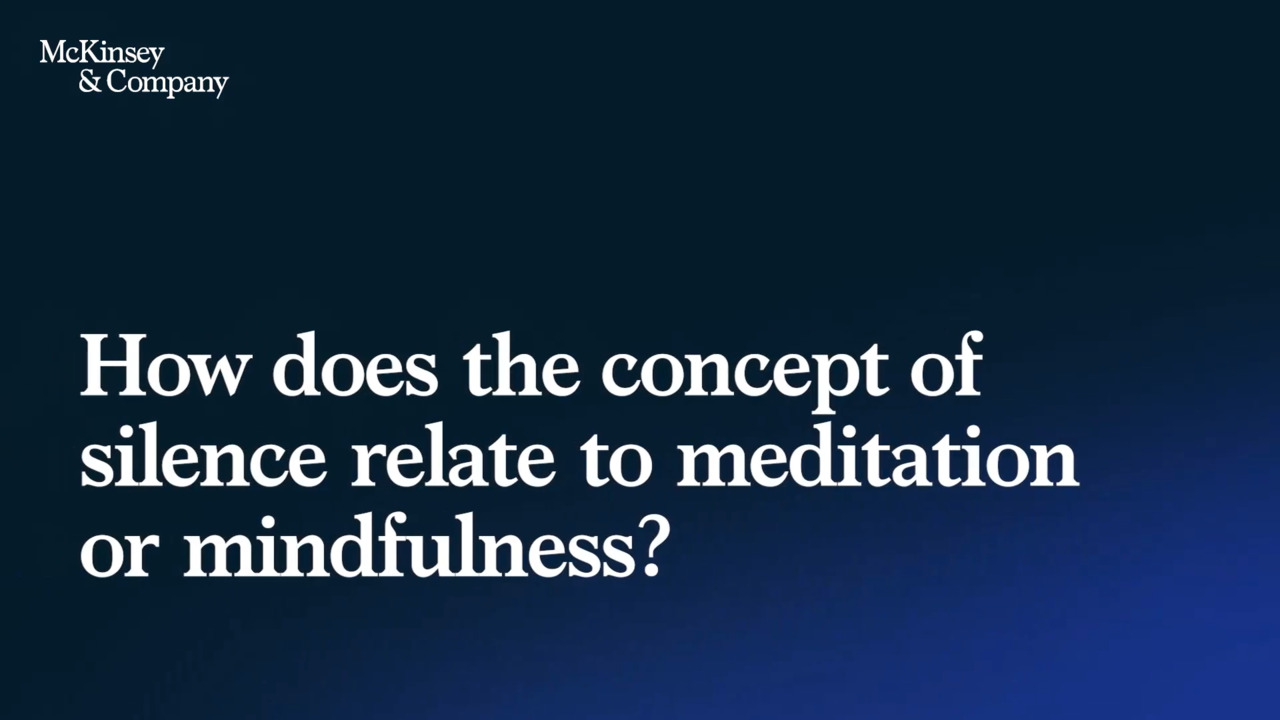 McKinsey
& Company

How does the concept of silence relate to meditation or mindfulness?